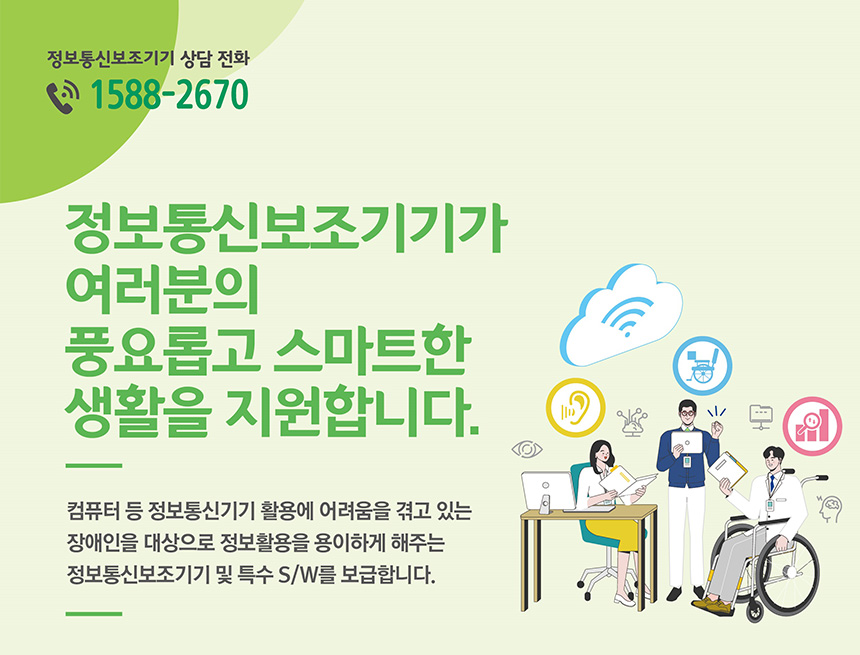 정보통신보조기기 상담 전화
1588-2670

정보통신보조기기가 여러분의 풍요롭고 스마트한 생활을 지원합니다.

컴퓨터 등 정보통신기기 활용에 어려움을 겪고 있는 장애인을 대상으로 정보활용을 용이하게 해주는 정보통신보조기기 및 특수 S/W를 보급합니다.